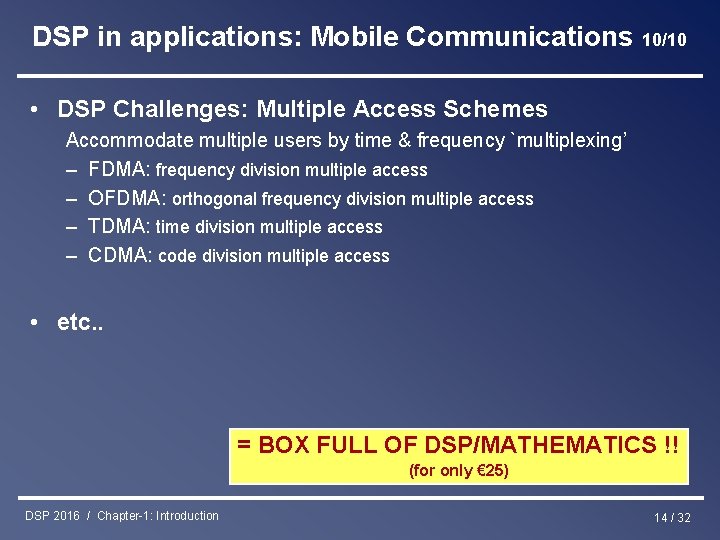 DSP in applications: Mobile Communications 10/10

• DSP Challenges: Multiple Access Schemes

Accommodate multiple users by time & frequency `multiplexing'

– FDMA: frequency division multiple access
– OFDMA: orthogonal frequency division multiple access
– TDMA: time division multiple access
– CDMA: code division multiple access

• etc..

= BOX FULL OF DSP/MATHEMATICS !!
(for only €25)

DSP 2016 / Chapter-1: Introduction

14 / 32